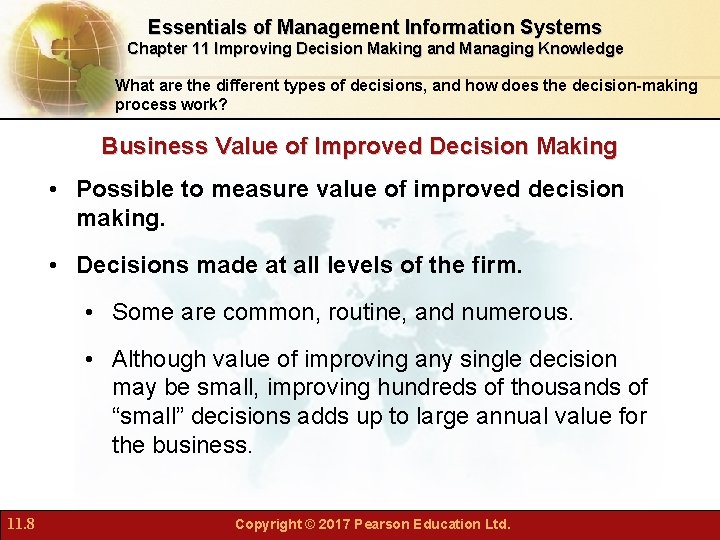 Essentials of Management Information Systems
Chapter 11 Improving Decision Making and Managing Knowledge

What are the different types of decisions, and how does the decision-making process work?

Business Value of Improved Decision Making

• Possible to measure value of improved decision making.

• Decisions made at all levels of the firm.

• Some are common, routine, and numerous.

• Although value of improving any single decision may be small, improving hundreds of thousands of “small” decisions adds up to large annual value for the business.

11.8

Copyright © 2017 Pearson Education Ltd.